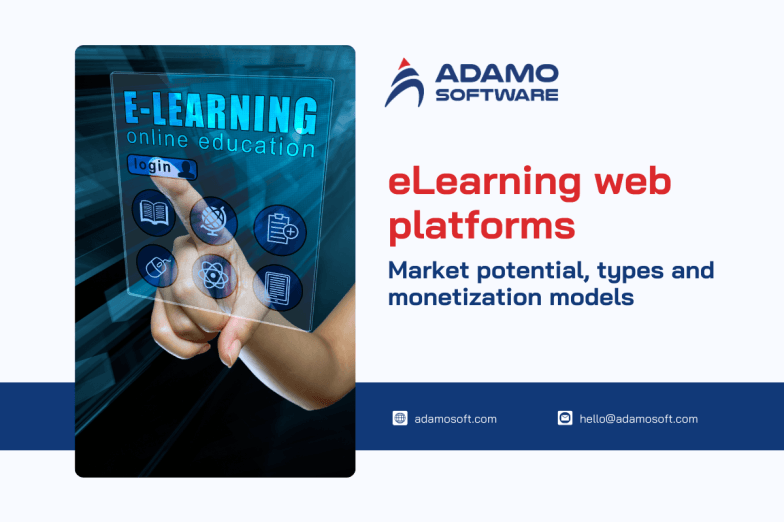 E-LEARNING
online education
login

ADAMO
SOFTWARE

eLearning web platforms

Market potential, types and monetization models

adamosoft.com

hello@adamosoft.com